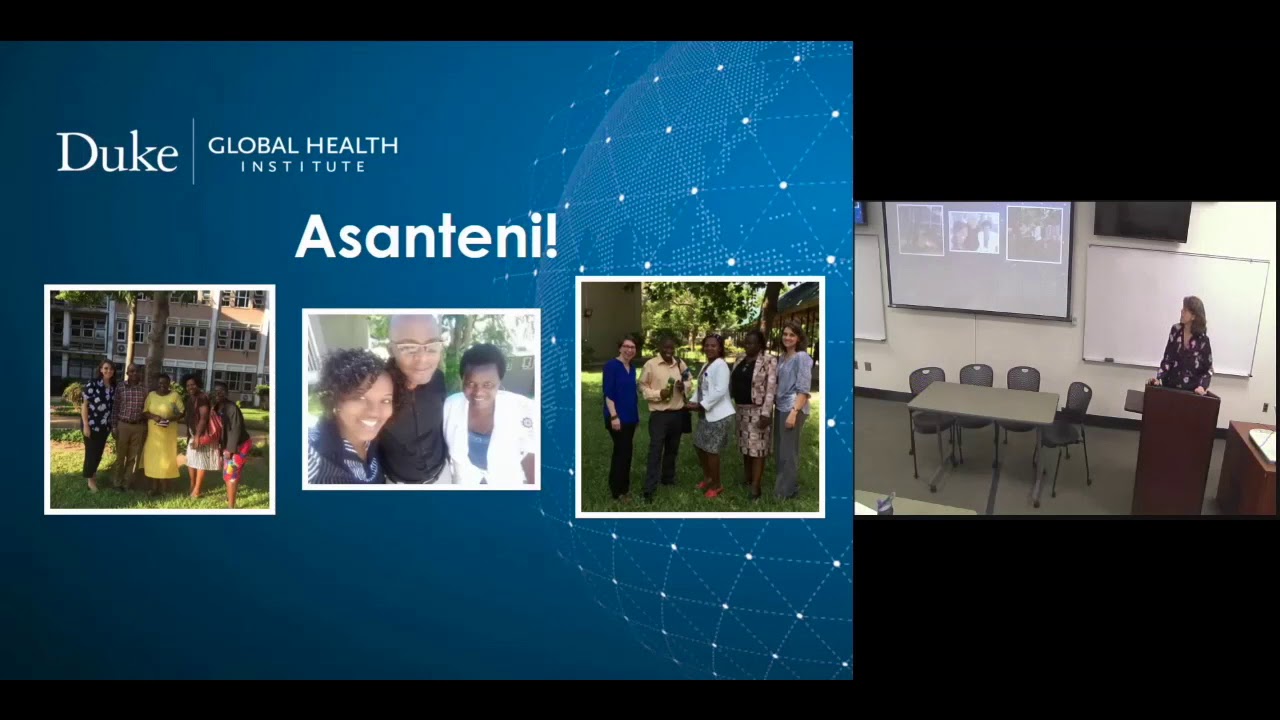 Duke | GLOBAL HEALTH INSTITUTE

Asanteni!